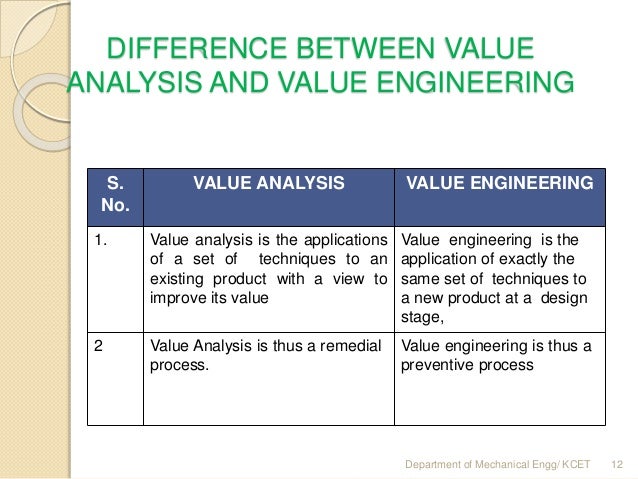 DIFFERENCE BETWEEN VALUE ANALYSIS AND VALUE ENGINEERING

| S. No. | VALUE ANALYSIS | VALUE ENGINEERING |
|---|---|---|
| 1. | Value analysis is the applications of a set of techniques to an existing product with a view to improve its value | Value engineering is the application of exactly the same set of techniques to a new product at a design stage, |
| 2 | Value Analysis is thus a remedial process. | Value engineering is thus a preventive process |

Department of Mechanical Engg/ KCET 12